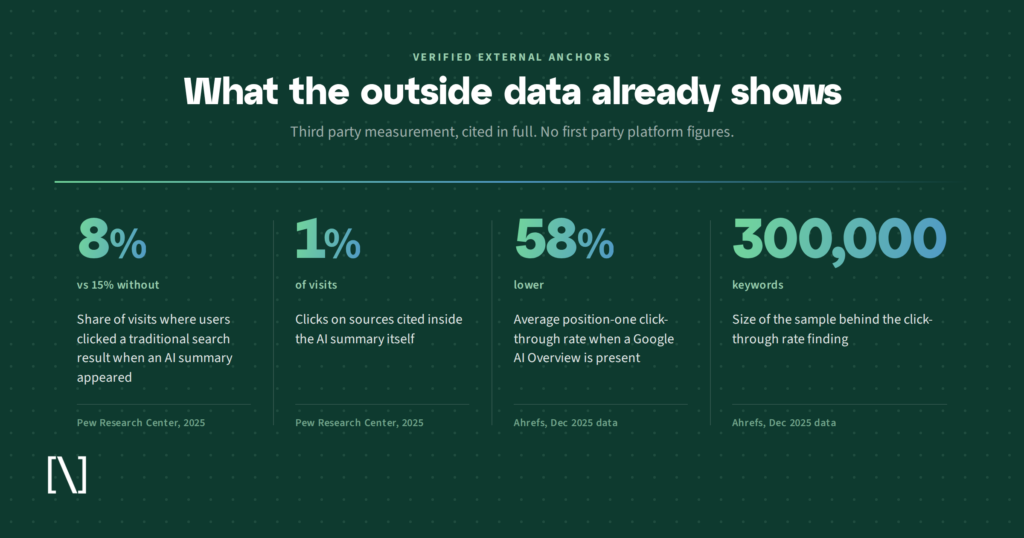 VERIFIED EXTERNAL ANCHORS

What the outside data already shows

Third party measurement, cited in full. No first party platform figures.

8%

vs 15% without

Share of visits where users clicked a traditional search result when an AI summary appeared

Pew Research Center, 2025

1%

of visits

Clicks on sources cited inside the AI summary itself

Pew Research Center, 2025

58%

lower

Average position-one click-through rate when a Google AI Overview is present

Ahrefs, Dec 2025 data

300,000

keywords

Size of the sample behind the click-through rate finding

Ahrefs, Dec 2025 data